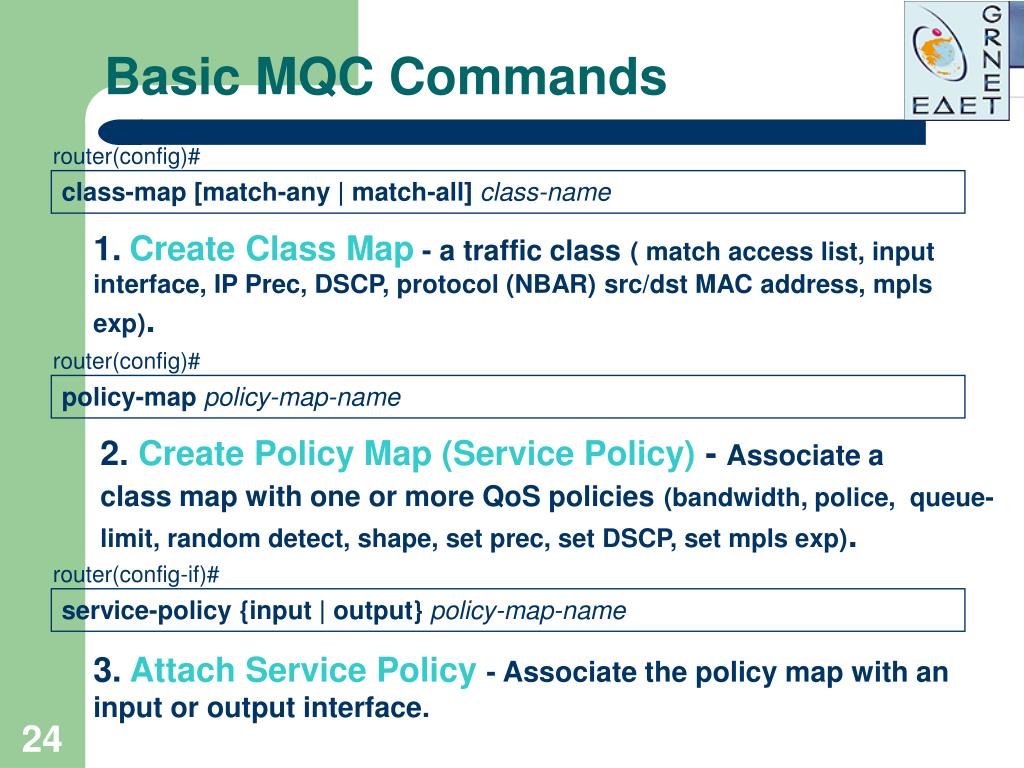 Basic MQC Commands

GRNET
ΕΔΕΤ

router(config)#

class-map [match-any | match-all] class-name

1. Create Class Map - a traffic class ( match access list, input interface, IP Prec, DSCP, protocol (NBAR) src/dst MAC address, mpls exp).

router(config)#

policy-map policy-map-name

2. Create Policy Map (Service Policy) - Associate a class map with one or more QoS policies (bandwidth, police, queue-limit, random detect, shape, set prec, set DSCP, set mpls exp).

router(config-if)#

service-policy {input | output} policy-map-name

3. Attach Service Policy - Associate the policy map with an input or output interface.

24